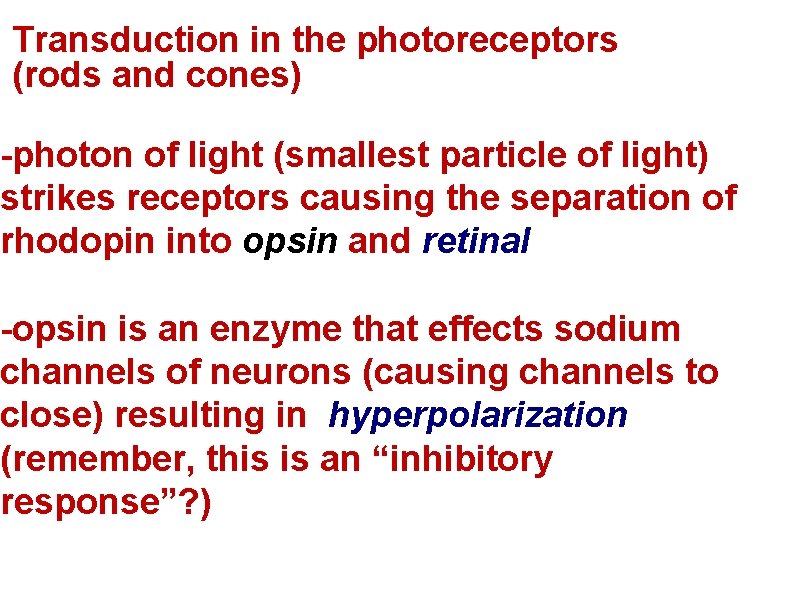 Transduction in the photoreceptors (rods and cones)

-photon of light (smallest particle of light) strikes receptors causing the separation of rhodopin into opsin and retinal

-opsin is an enzyme that effects sodium channels of neurons (causing channels to close) resulting in hyperpolarization (remember, this is an “inhibitory response”?)